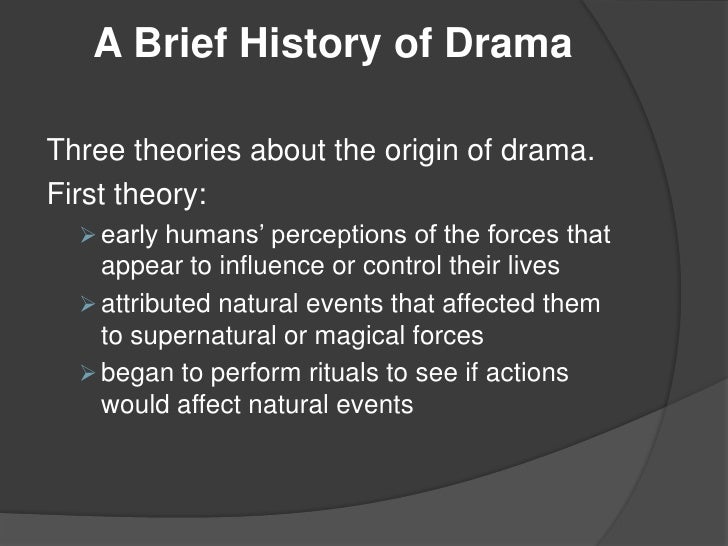 A Brief History of Drama

Three theories about the origin of drama.

First theory:

➢ early humans’ perceptions of the forces that appear to influence or control their lives

➢ attributed natural events that affected them to supernatural or magical forces

➢ began to perform rituals to see if actions would affect natural events